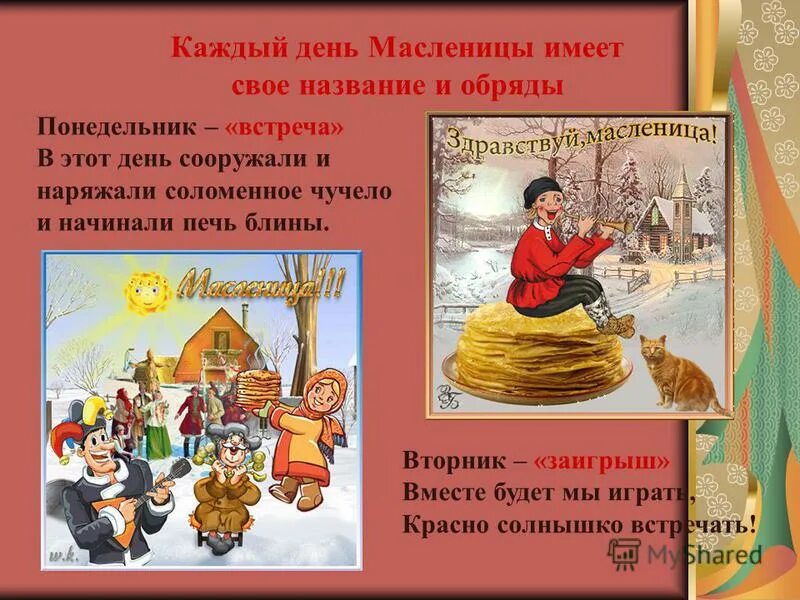 Каждый день Масленицы имеет свое название и обряды

Понедельник – «встреча»
В этот день сооружали и наряжали соломенное чучело и начинали печь блины.

Здравствуй,масленица!

Масленица!!!

w.k.

Вторник – «заигрыш»
Вместе будет мы играть,
Красно солнышко встречать!

MyShared